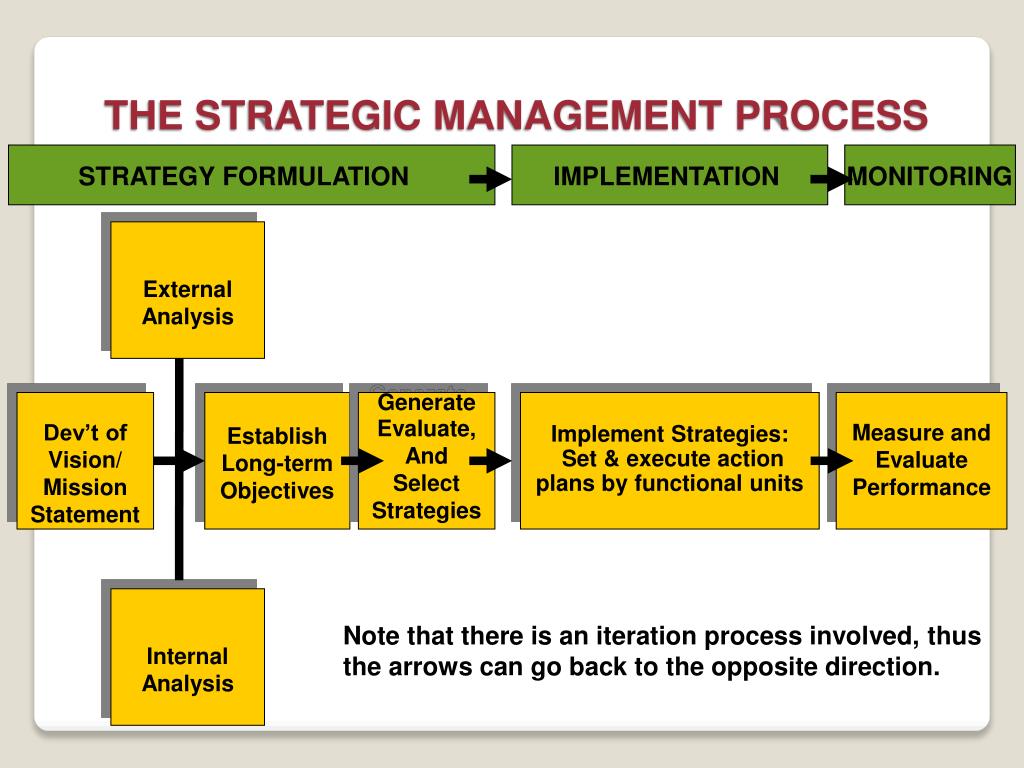 THE STRATEGIC MANAGEMENT PROCESS

STRATEGY FORMULATION

IMPLEMENTATION

MONITORING

External Analysis

Dev't of Vision/ Mission Statement

Establish Long-term Objectives

Generate Evaluate, And Select Strategies

Implement Strategies: Set & execute action plans by functional units

Measure and Evaluate Performance

Internal Analysis

Note that there is an iteration process involved, thus the arrows can go back to the opposite direction.